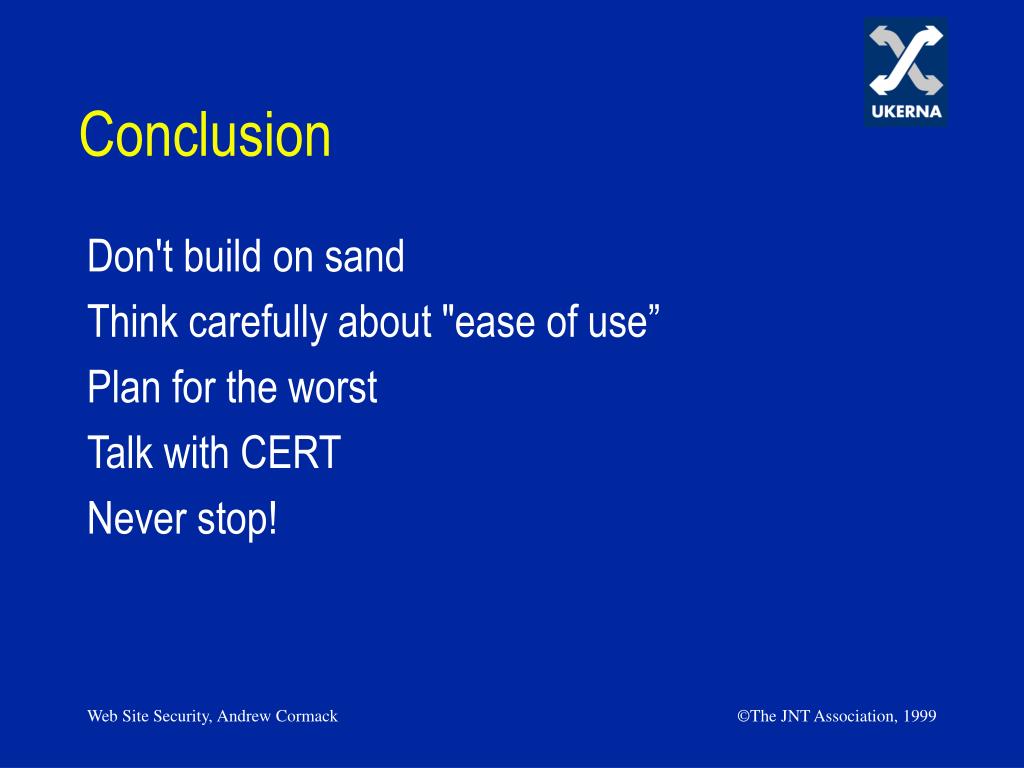 UKERNA

Conclusion

Don't build on sand

Think carefully about "ease of use”

Plan for the worst

Talk with CERT

Never stop!

Web Site Security, Andrew Cormack

©The JNT Association, 1999